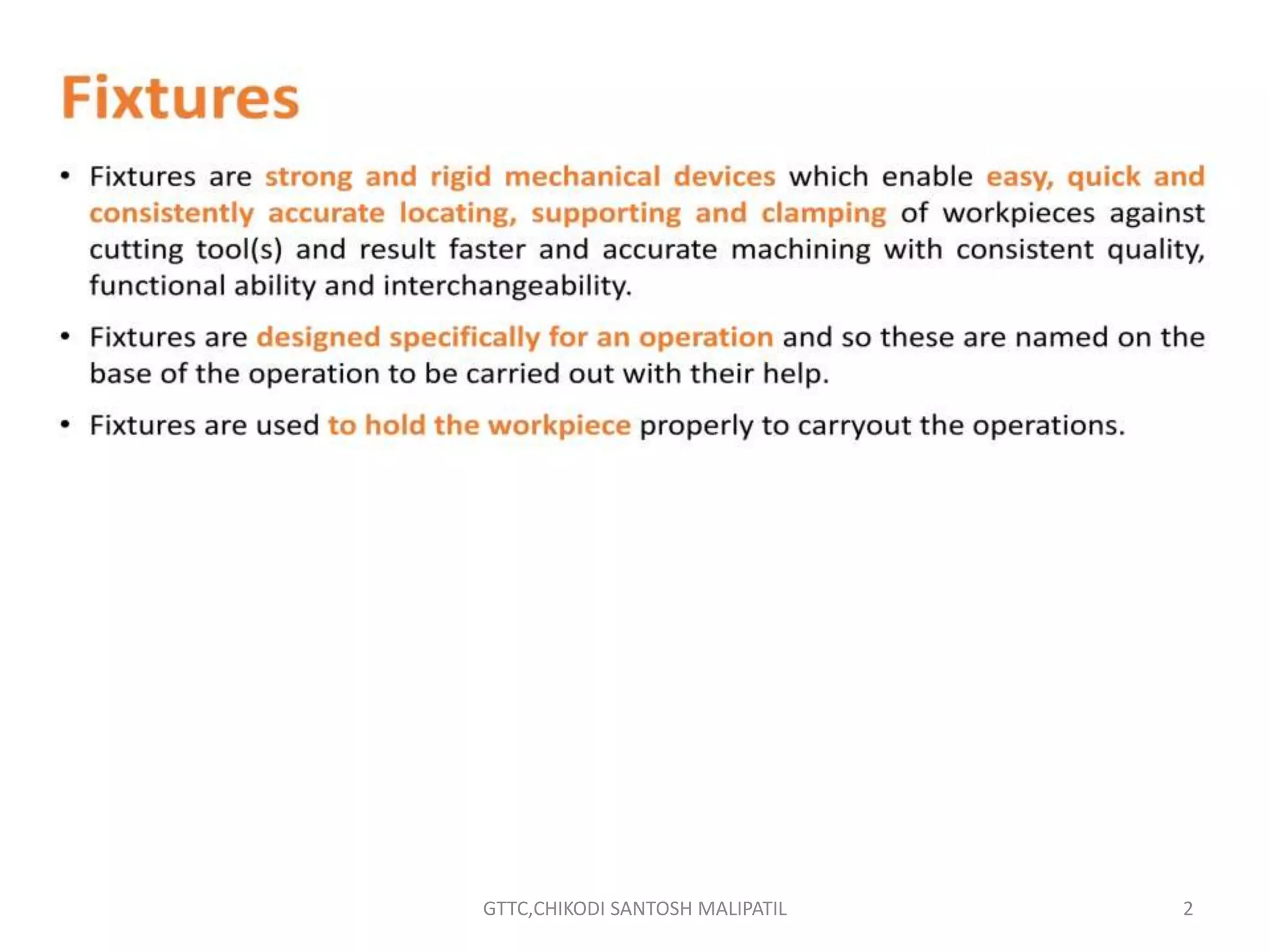 Fixtures

• Fixtures are strong and rigid mechanical devices which enable easy, quick and consistently accurate locating, supporting and clamping of workpieces against cutting tool(s) and result faster and accurate machining with consistent quality, functional ability and interchangeability.

• Fixtures are designed specifically for an operation and so these are named on the base of the operation to be carried out with their help.

• Fixtures are used to hold the workpiece properly to carryout the operations.

GTTC,CHIKODI SANTOSH MALIPATIL

2